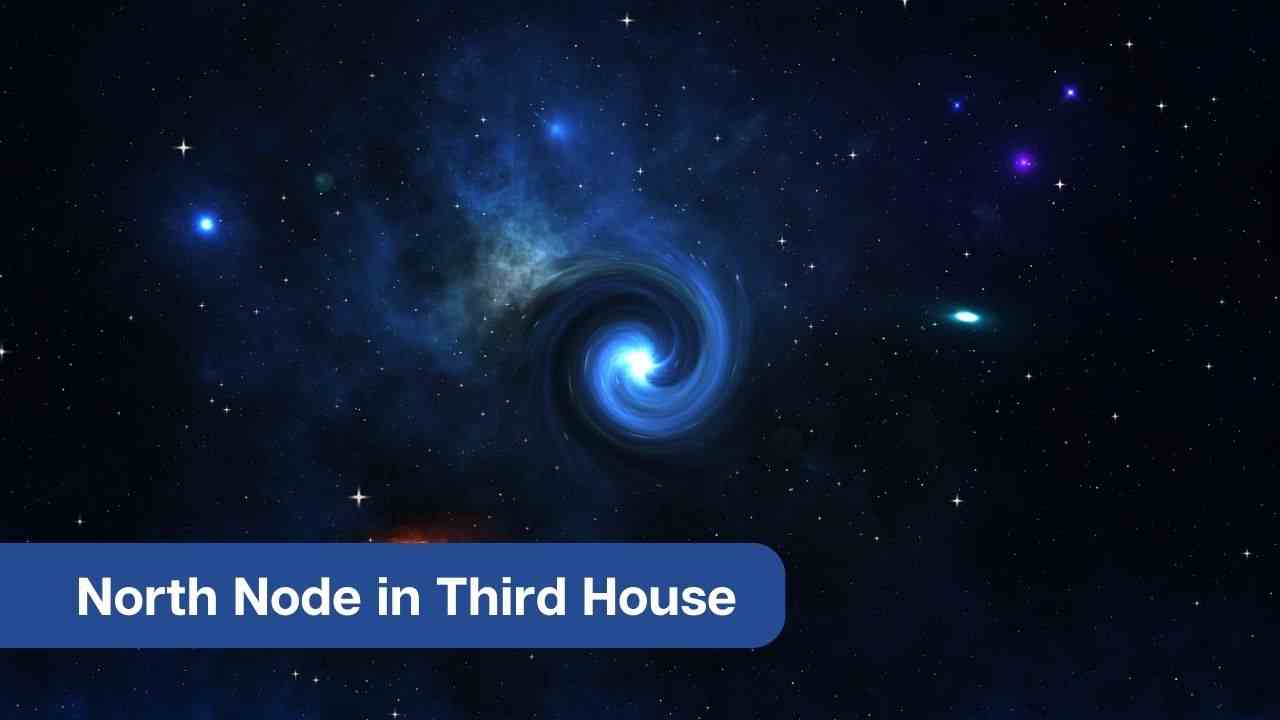 North Node in Third House